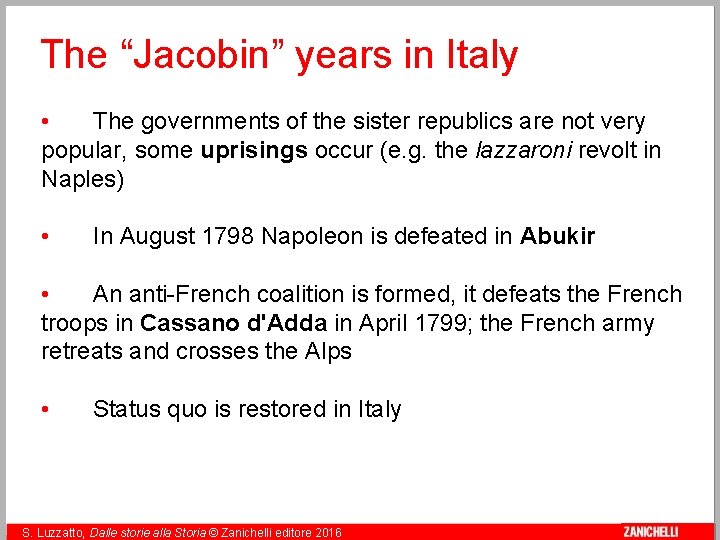 The “Jacobin” years in Italy

• The governments of the sister republics are not very popular, some uprisings occur (e.g. the lazzaroni revolt in Naples)

• In August 1798 Napoleon is defeated in Abukir

• An anti-French coalition is formed, it defeats the French troops in Cassano d'Adda in April 1799; the French army retreats and crosses the Alps

• Status quo is restored in Italy

S. Luzzatto, Dalle storie alla Storia © Zanichelli editore 2016

ZANICHELLI